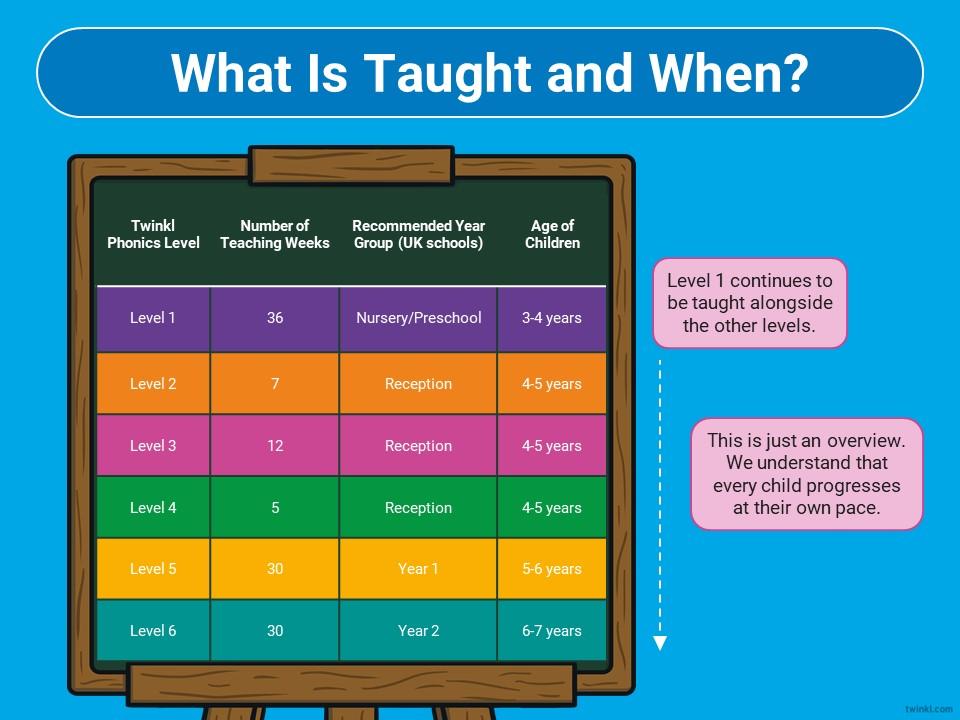 What Is Taught and When?

| Twinkl Phonics Level | Number of Teaching Weeks | Recommended Year Group (UK schools) | Age of Children |
|---|---|---|---|
| Level 1 | 36 | Nursery/Preschool | 3-4 years |
| Level 2 | 7 | Reception | 4-5 years |
| Level 3 | 12 | Reception | 4-5 years |
| Level 4 | 5 | Reception | 4-5 years |
| Level 5 | 30 | Year 1 | 5-6 years |
| Level 6 | 30 | Year 2 | 6-7 years |

Level 1 continues to be taught alongside the other levels.

This is just an overview. We understand that every child progresses at their own pace.

twinkl.com